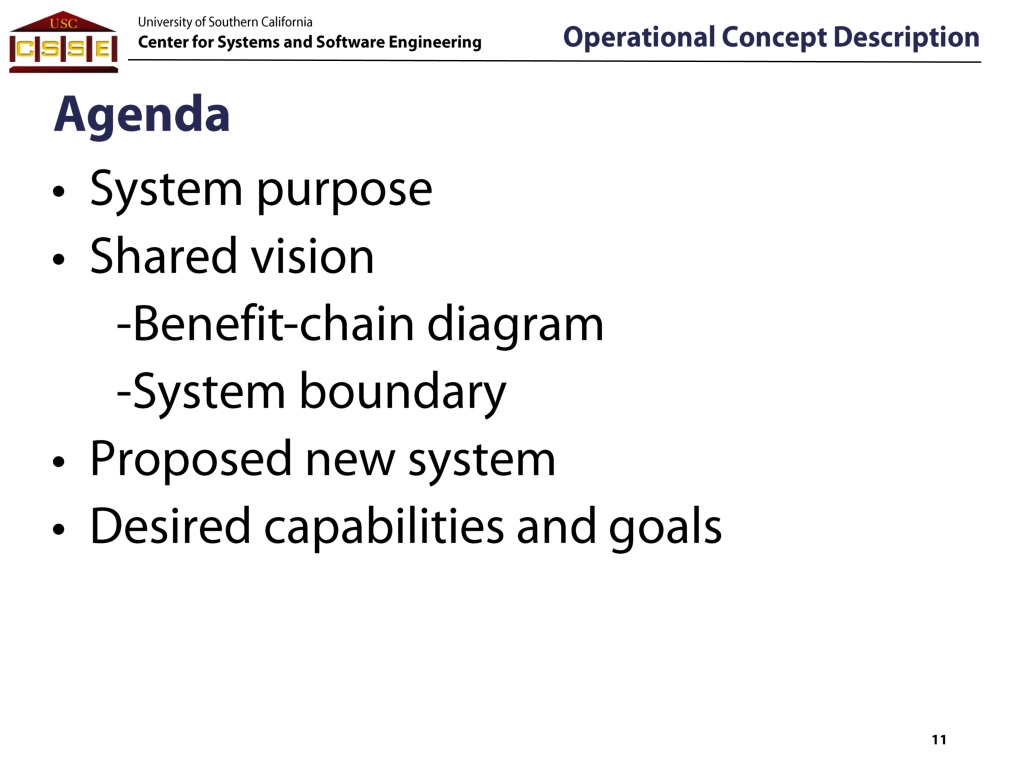 USC
CSSE

University of Southern California
Center for Systems and Software Engineering

Operational Concept Description

Agenda

• System purpose
• Shared vision
-Benefit-chain diagram
-System boundary
• Proposed new system
• Desired capabilities and goals

11